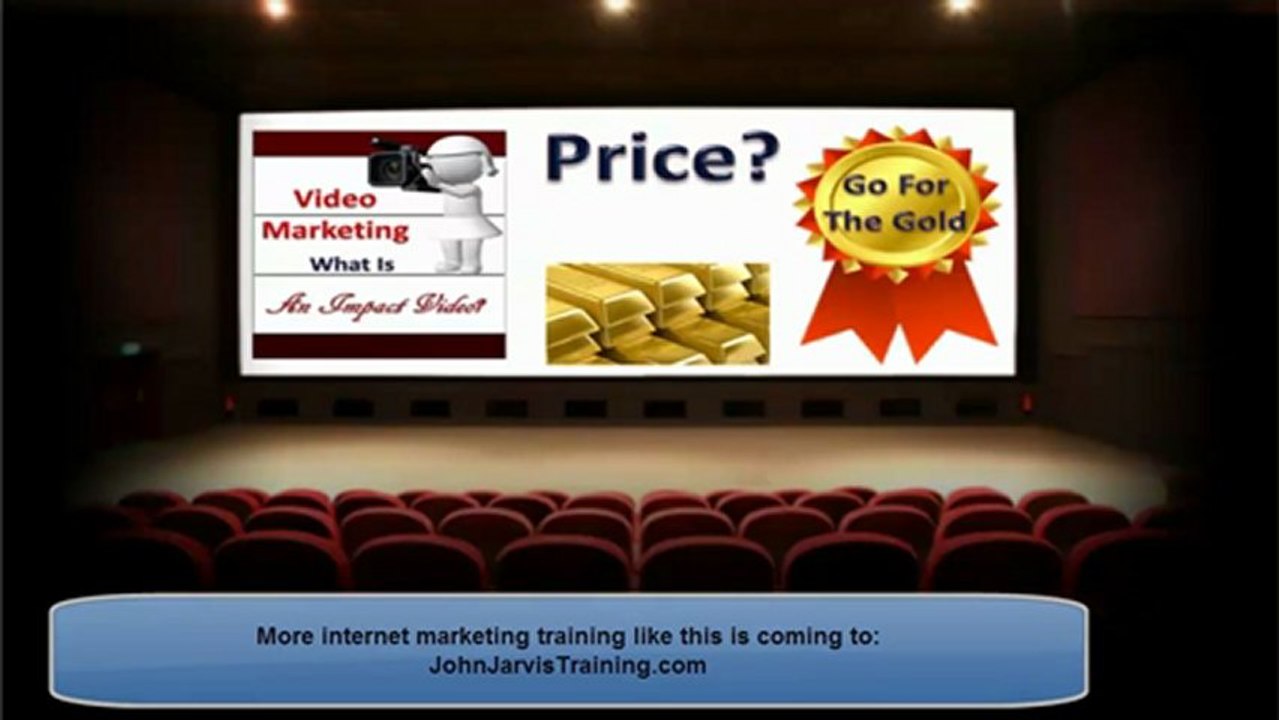 Video Marketing What Is An Impact Video?

Price?

Go For The Gold

More internet marketing training like this is coming to:
JohnJarvisTraining.com